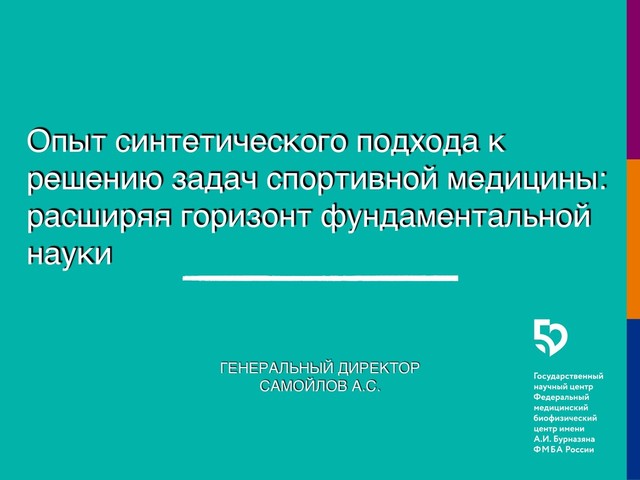 Опыт синтетического подхода к решению задач спортивной медицины: расширяя горизонт фундаментальной науки

ГЕНЕРАЛЬНЫЙ ДИРЕКТОР
САМОЙЛОВ А.С.

Государственный научный центр Федеральный медицинский биофизический центр имени А.И. Бурназяна ФМБА России